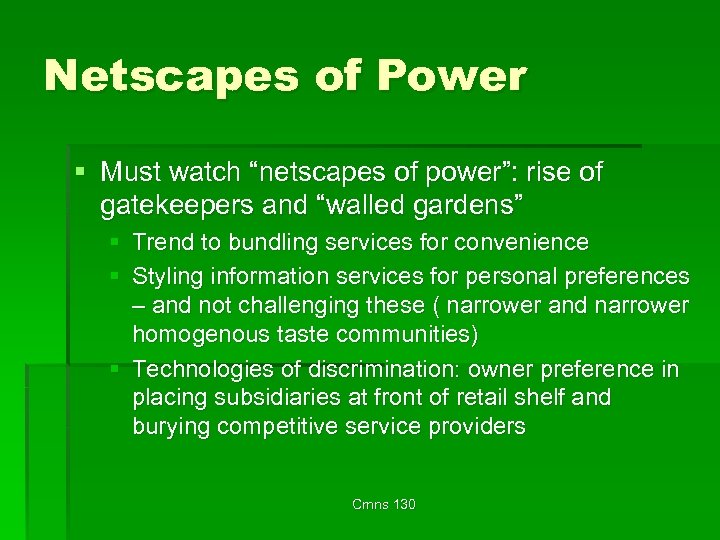 Netscapes of Power

▪ Must watch “netscapes of power”: rise of gatekeepers and “walled gardens”
  ▪ Trend to bundling services for convenience
  ▪ Styling information services for personal preferences – and not challenging these ( narrower and narrower homogenous taste communities)
  ▪ Technologies of discrimination: owner preference in placing subsidiaries at front of retail shelf and burying competitive service providers

Cmns 130